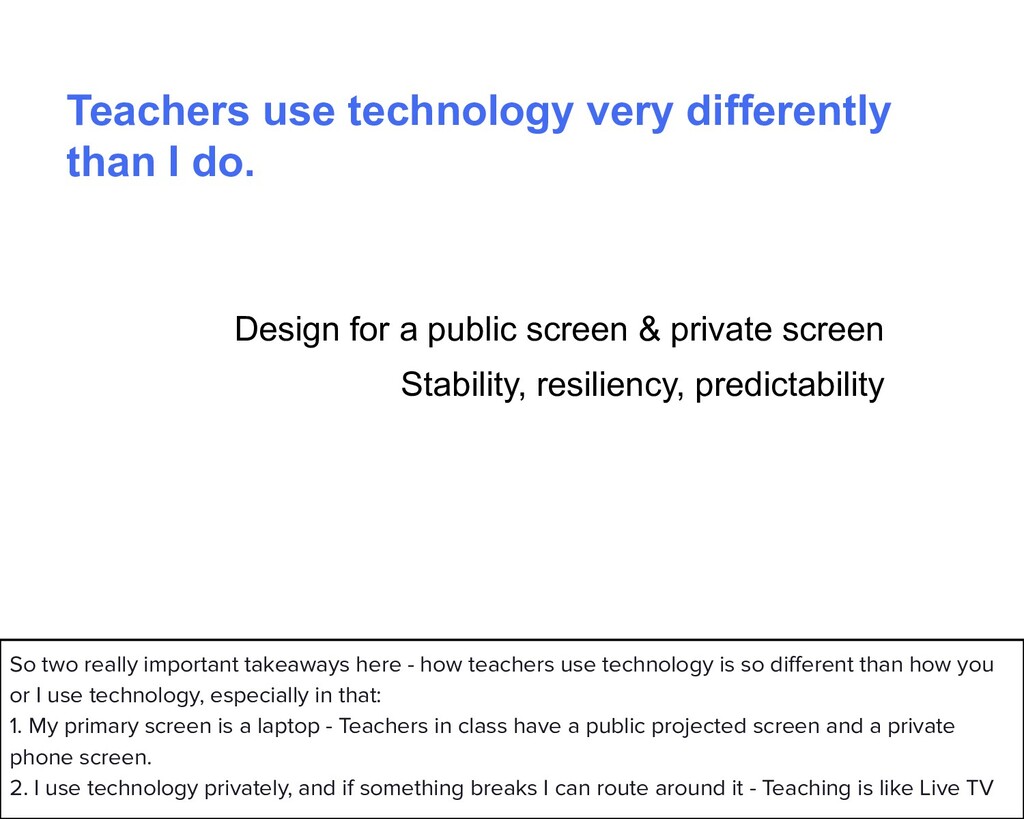 Teachers use technology very differently than I do.

Design for a public screen & private screen

Stability, resiliency, predictability

So two really important takeaways here - how teachers use technology is so different than how you or I use technology, especially in that:
1. My primary screen is a laptop - Teachers in class have a public projected screen and a private phone screen.
2. I use technology privately, and if something breaks I can route around it - Teaching is like Live TV